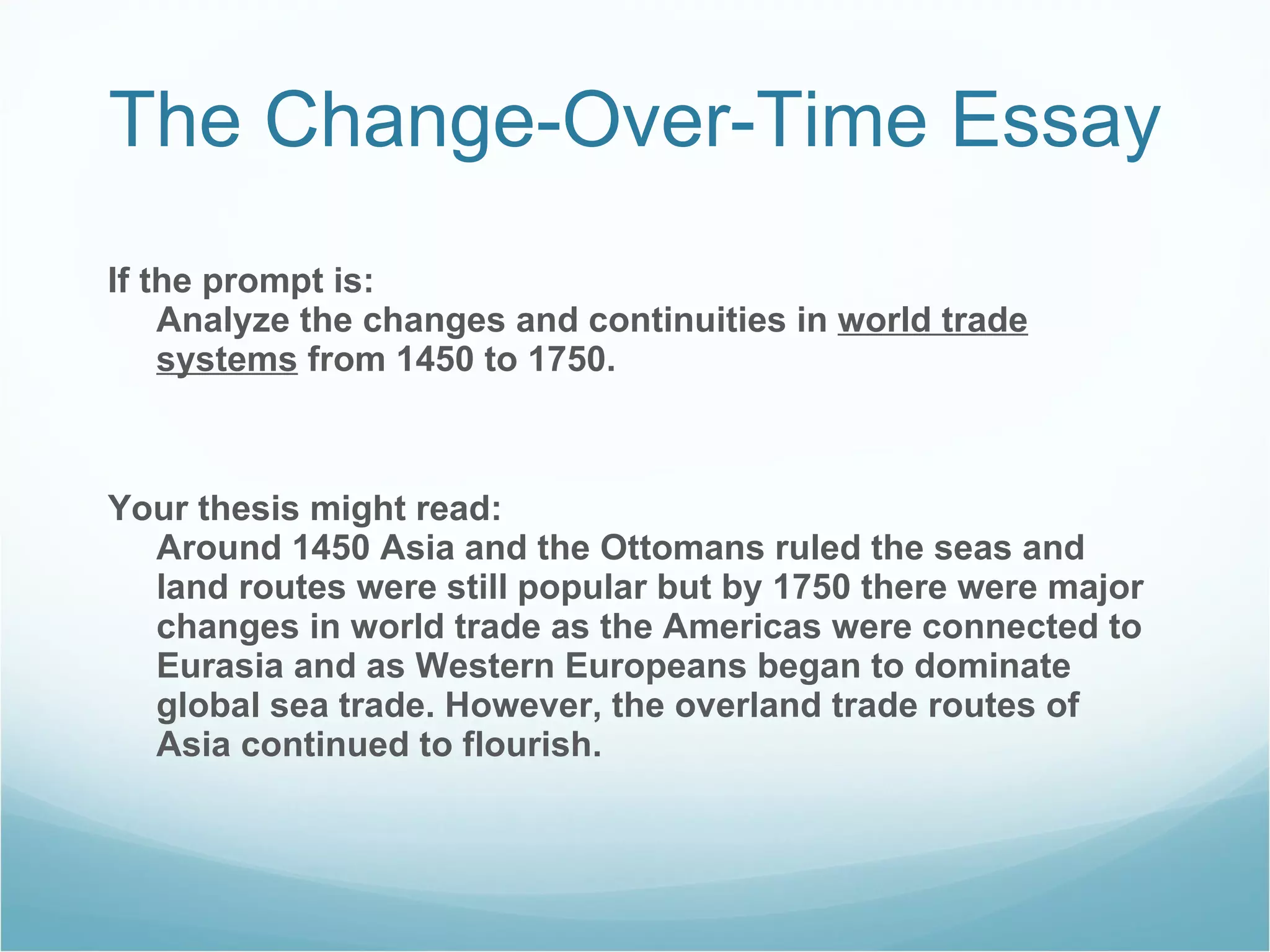 The Change-Over-Time Essay

If the prompt is:

Analyze the changes and continuities in world trade systems from 1450 to 1750.

Your thesis might read:

Around 1450 Asia and the Ottomans ruled the seas and land routes were still popular but by 1750 there were major changes in world trade as the Americas were connected to Eurasia and as Western Europeans began to dominate global sea trade. However, the overland trade routes of Asia continued to flourish.